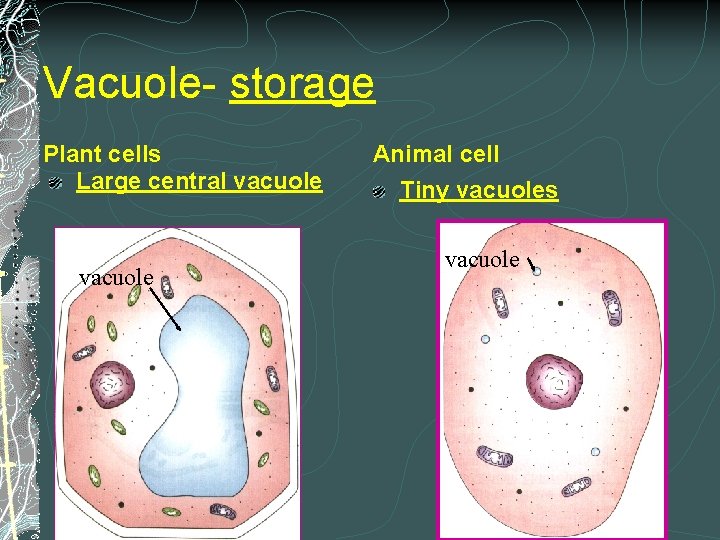 Vacuole- storage

Plant cells
Large central vacuole

vacuole

Animal cell
Tiny vacuoles

vacuole